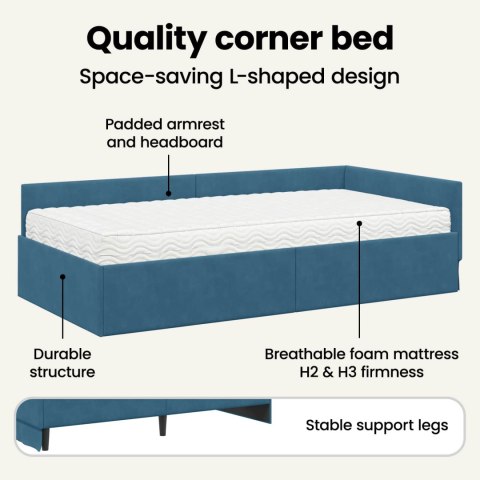 Quality corner bed

Space-saving L-shaped design

Padded armrest and headboard

Durable structure

Breathable foam mattress H2 & H3 firmness

Stable support legs